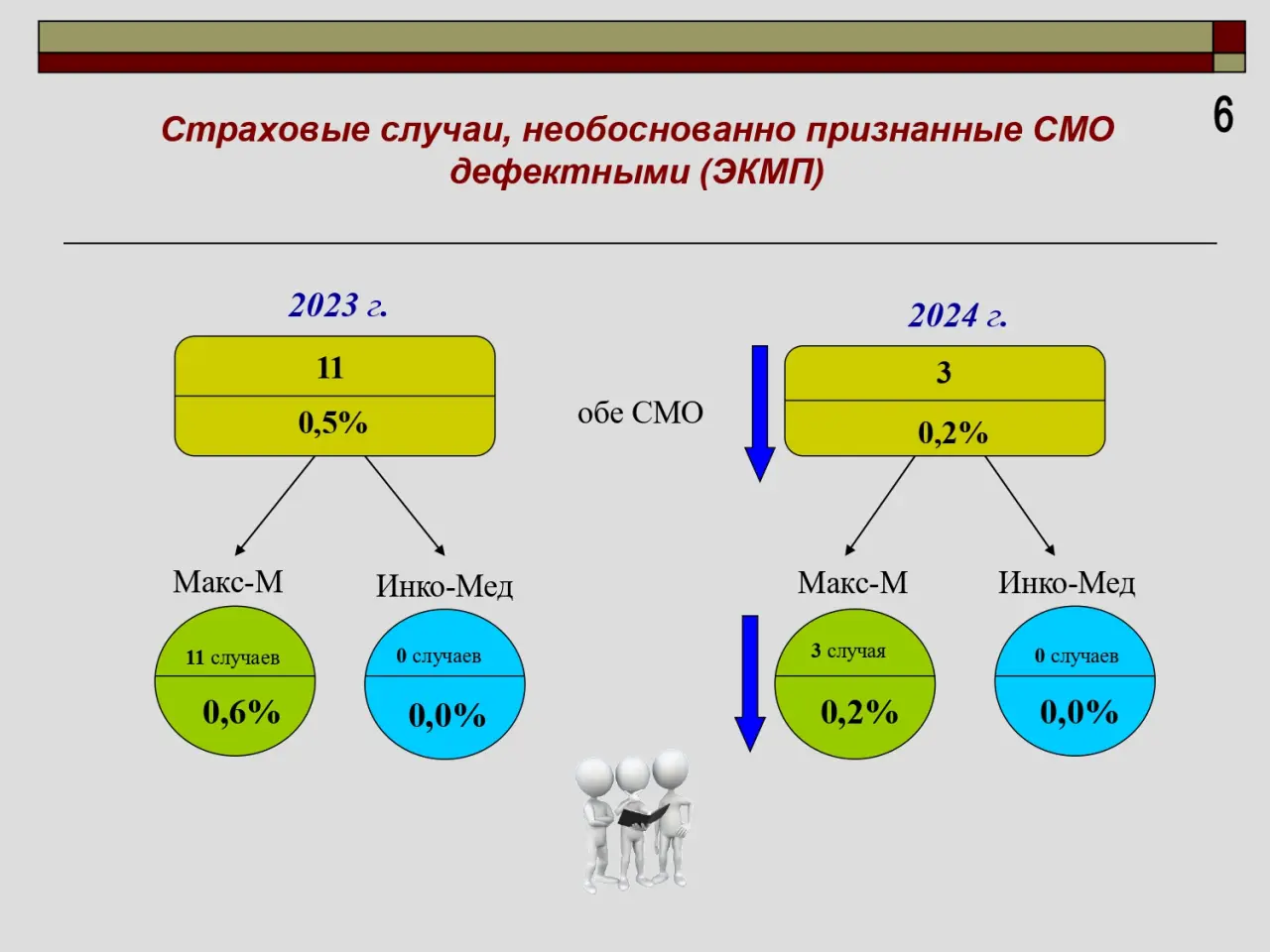 6

Страховые случаи, необоснованно признанные СМО дефектными (ЭКМП)

2023 г.

11

0,5%

обе СМО

2024 г.

3

0,2%

Макс-М

Инко-Мед

11 случаев

0,6%

0 случаев

0,0%

Макс-М

Инко-Мед

3 случая

0,2%

0 случаев

0,0%